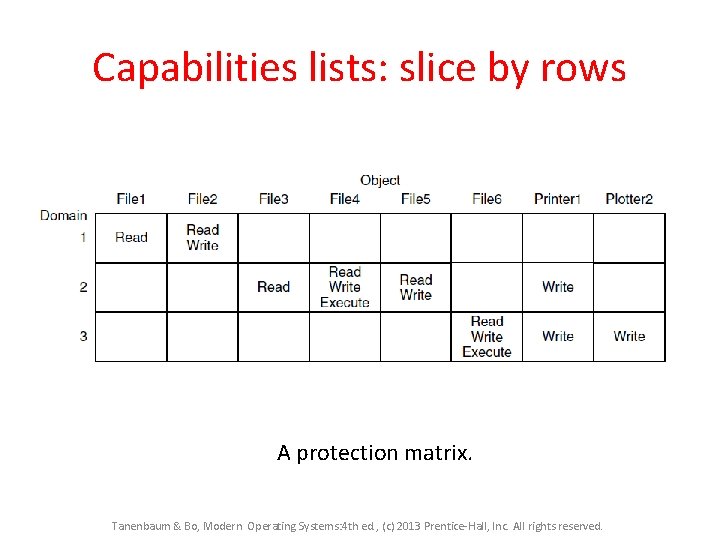 Capabilities lists: slice by rows

Object

| Domain | File1 | File2 | File3 | File4 | File5 | File6 | Printer1 | Plotter2 |
|---|---|---|---|---|---|---|---|---|
| 1 | Read | Read Write | | | | | | |
| 2 | | | Read | Read Write Execute | Read Write | | Write | |
| 3 | | | | | | Read Write Execute | Write | Write |

A protection matrix.

Tanenbaum & Bo, Modern Operating Systems:4th ed., (c) 2013 Prentice-Hall, Inc. All rights reserved.